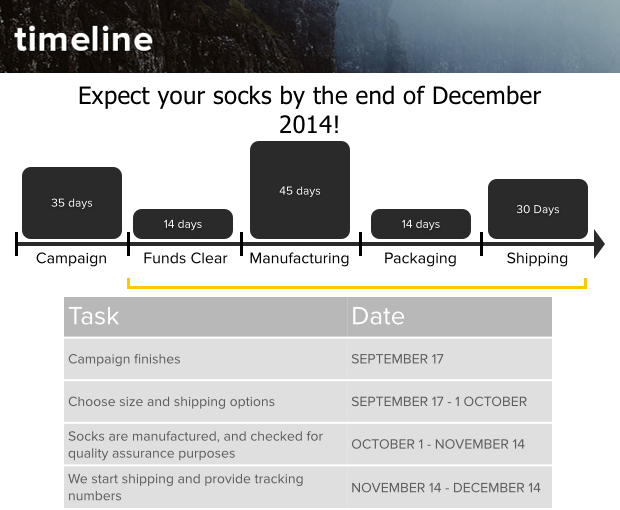 timeline

Expect your socks by the end of December 2014!

35 days
14 days
45 days
14 days
30 Days

Campaign
Funds Clear
Manufacturing
Packaging
Shipping

| Task | Date |
|---|---|
| Campaign finishes | SEPTEMBER 17 |
| Choose size and shipping options | SEPTEMBER 17 - 1 OCTOBER |
| Socks are manufactured, and checked for quality assurance purposes | OCTOBER 1 - NOVEMBER 14 |
| We start shipping and provide tracking numbers | NOVEMBER 14 - DECEMBER 14 |